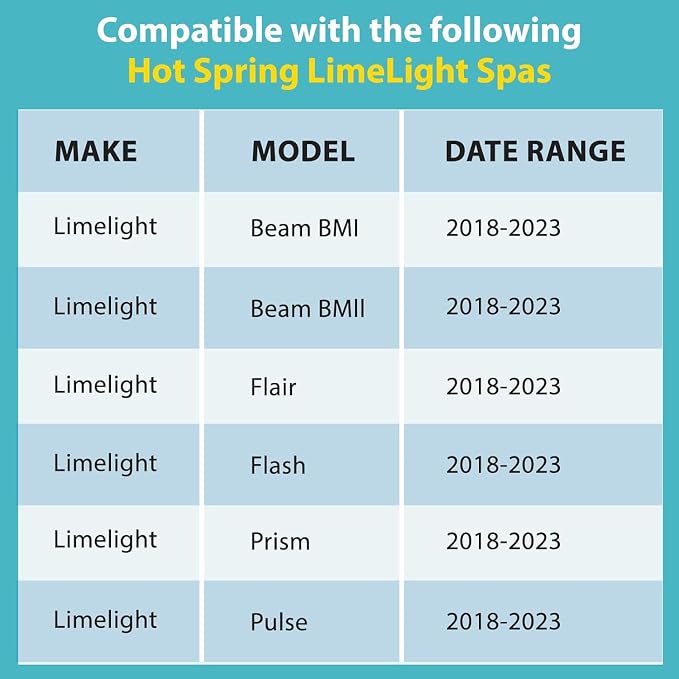 Compatible with the following
Hot Spring LimeLight Spas

| MAKE | MODEL | DATE RANGE |
|---|---|---|
| Limelight | Beam BMI | 2018-2023 |
| Limelight | Beam BMII | 2018-2023 |
| Limelight | Flair | 2018-2023 |
| Limelight | Flash | 2018-2023 |
| Limelight | Prism | 2018-2023 |
| Limelight | Pulse | 2018-2023 |